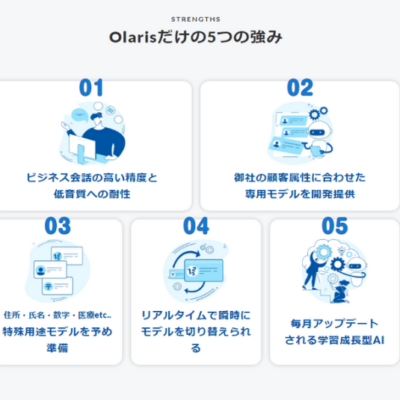 STRENGTHS

Olarisだけの5つの強み

01

ビジネス会話の高い精度と低音質への耐性

02

御社の顧客属性に合わせた専用モデルを開発提供

03

住所・氏名・数字・医療etc..
特殊用途モデルを予め準備

04

リアルタイムで瞬時にモデルを切り替えられる

05

毎月アップデートされる学習成長型AI